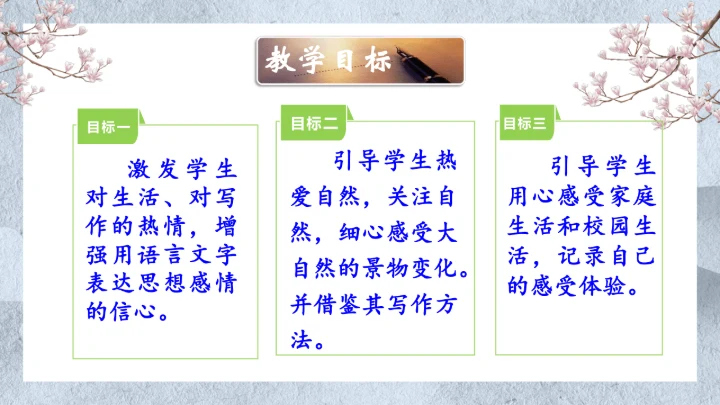 教学目标

目标一

激发学生对生活、对写作的热情，增强用语言文字表达思想感情的信心。

目标二

引导学生热爱自然，关注自然，细心感受大自然的景物变化。并借鉴其写作方法。

目标三

引导学生用心感受家庭生活和校园生活，记录自己的感受体验。